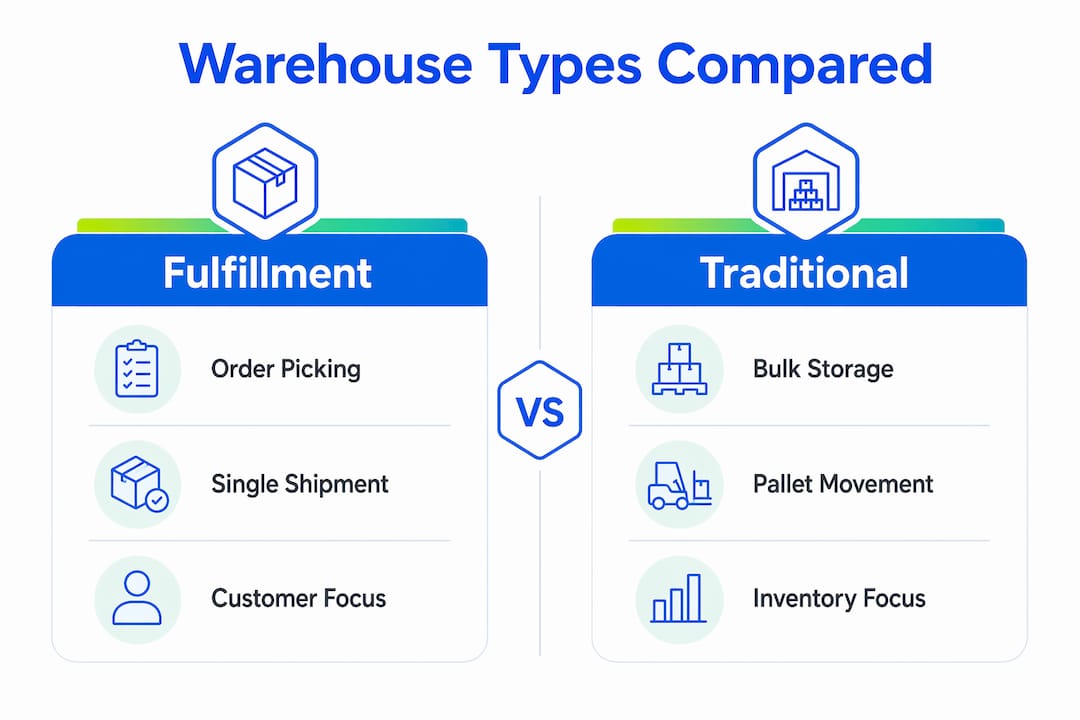 Warehouse Types Compared

Fulfillment

Order Picking

Single Shipment

Customer Focus

VS

Traditional

Bulk Storage

Pallet Movement

Inventory Focus